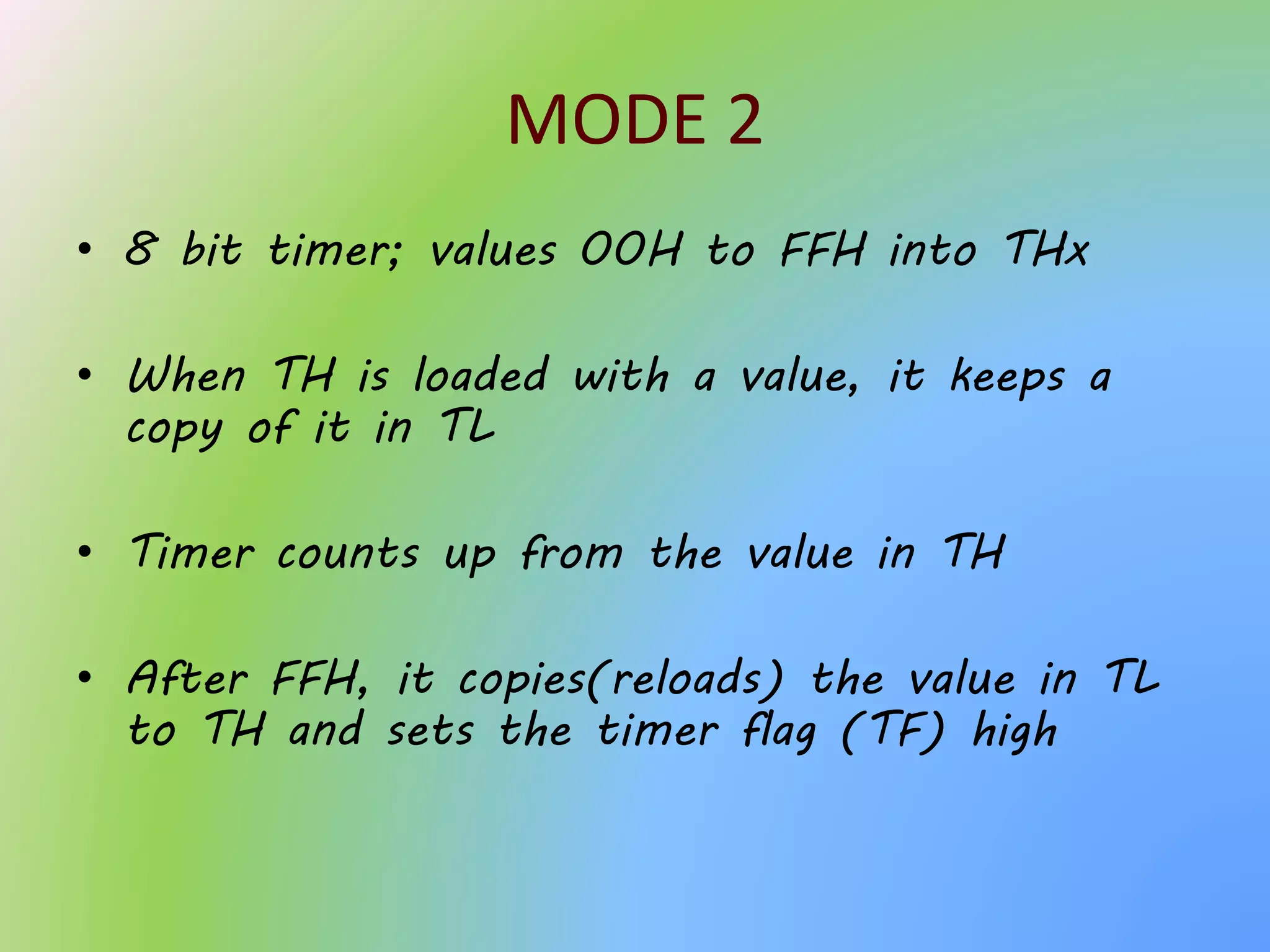 MODE 2

• 8 bit timer; values 00H to FFH into THx

• When TH is loaded with a value, it keeps a copy of it in TL

• Timer counts up from the value in TH

• After FFH, it copies(reloads) the value in TL to TH and sets the timer flag (TF) high